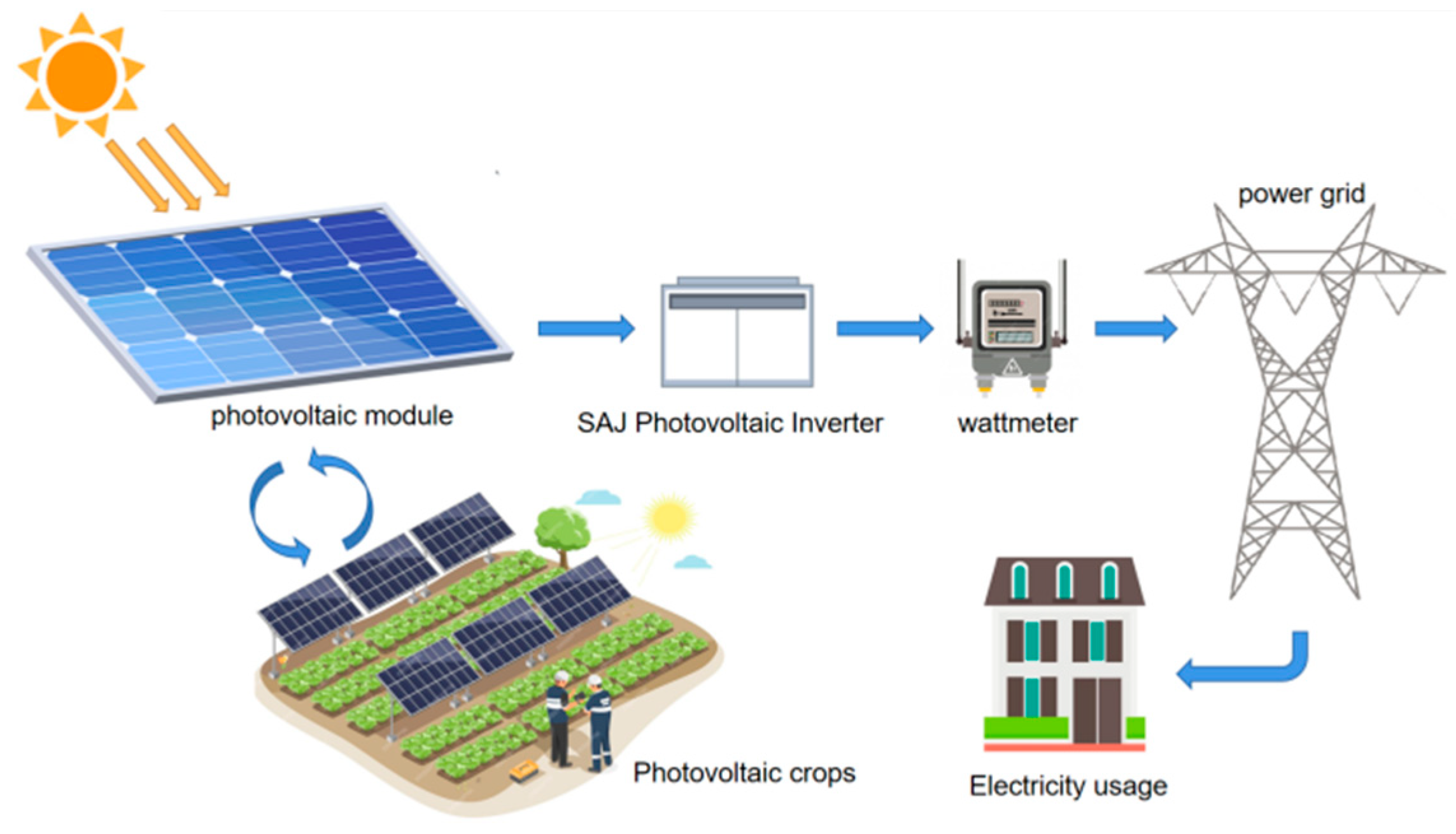 power grid

photovoltaic module

SAJ Photovoltaic Inverter

wattmeter

Photovoltaic crops

Electricity usage